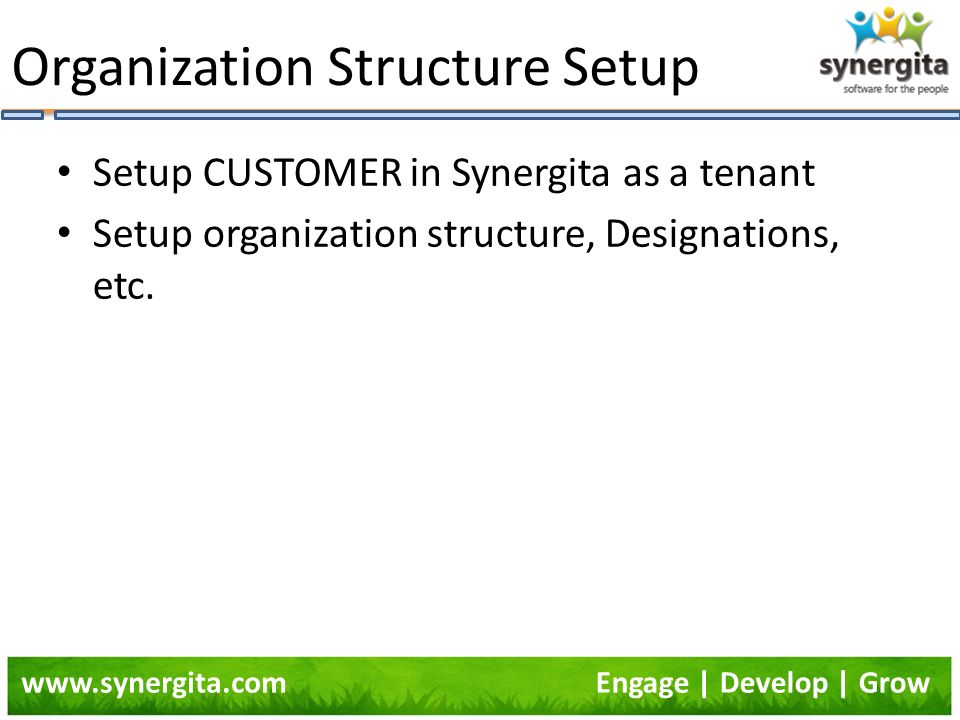 Organization Structure Setup

synergita
software for the people

• Setup CUSTOMER in Synergita as a tenant
• Setup organization structure, Designations, etc.

www.synergita.com

Engage | Develop | Grow